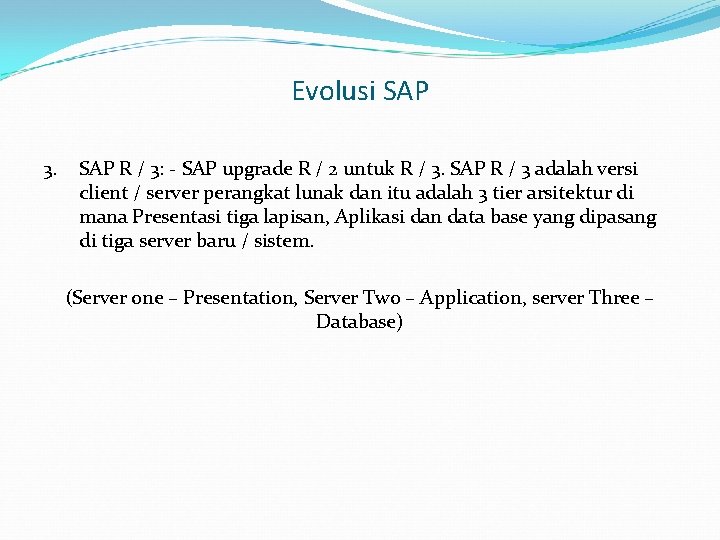 Evolusi SAP

3. SAP R / 3: - SAP upgrade R / 2 untuk R / 3. SAP R / 3 adalah versi client / server perangkat lunak dan itu adalah 3 tier arsitektur di mana Presentasi tiga lapisan, Aplikasi dan data base yang dipasang di tiga server baru / sistem.

(Server one – Presentation, Server Two – Application, server Three – Database)